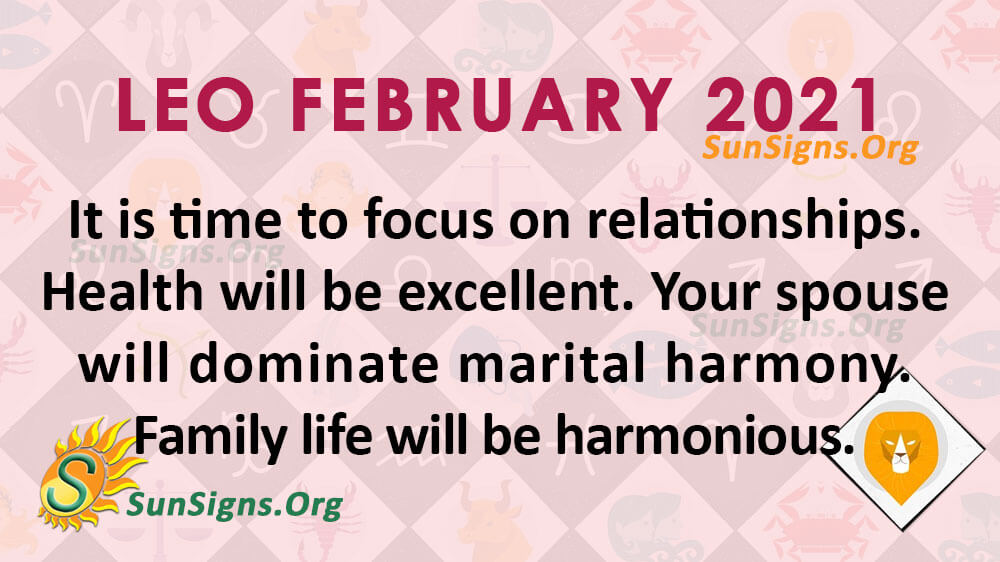 LEO FEBRUARY 2021
SunSigns.Org

It is time to focus on relationships. Health will be excellent. Your spouse will dominate marital harmony. Family life will be harmonious.

SunSigns.Org
SunSigns.Org

S
SunSigns.Org